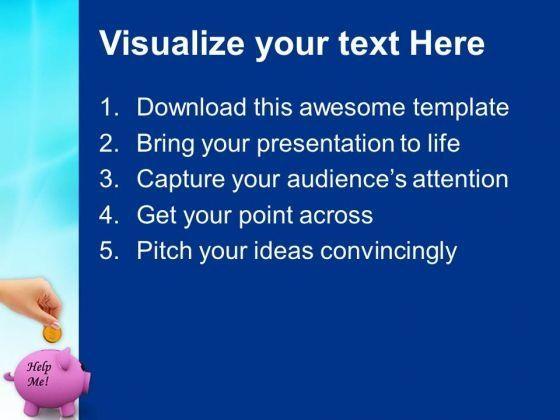 Visualize your text Here

1. Download this awesome template
2. Bring your presentation to life
3. Capture your audience's attention
4. Get your point across
5. Pitch your ideas convincingly

Help Me!